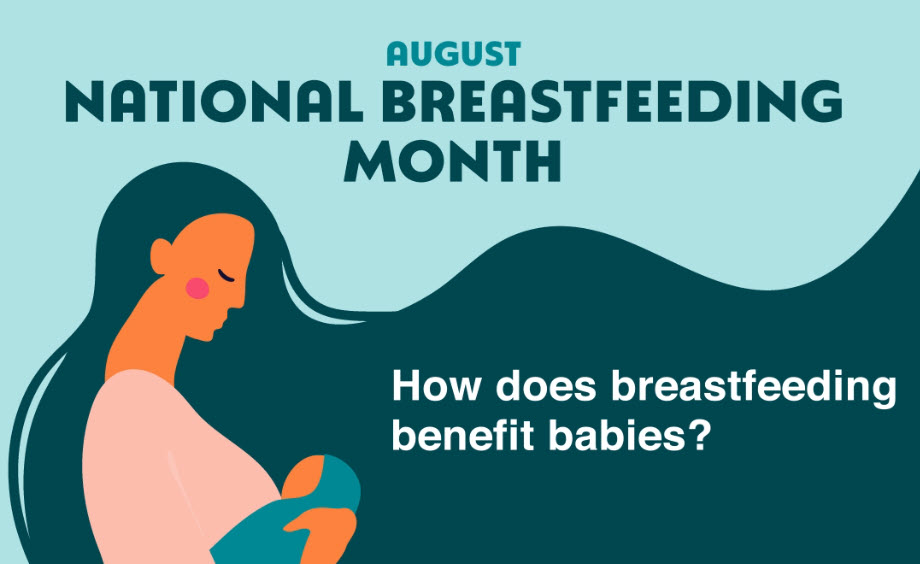 AUGUST
NATIONAL BREASTFEEDING MONTH

How does breastfeeding benefit babies?